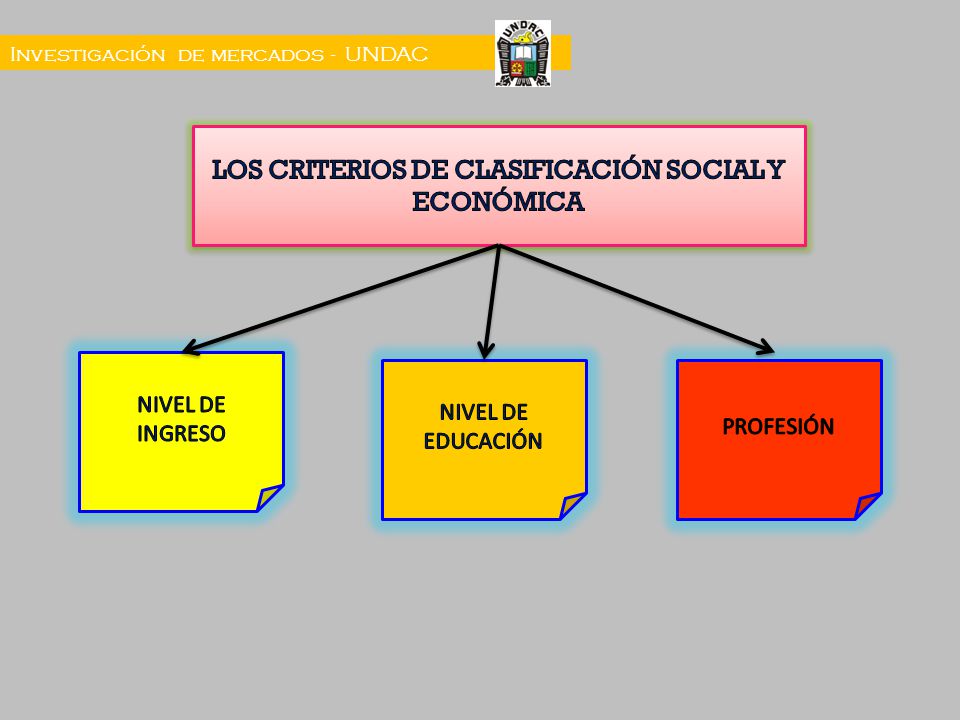 Investigación de mercados - UNDAC

UNDAC

LOS CRITERIOS DE CLASIFICACIÓN SOCIAL Y ECONÓMICA

NIVEL DE INGRESO

NIVEL DE EDUCACIÓN

PROFESIÓN